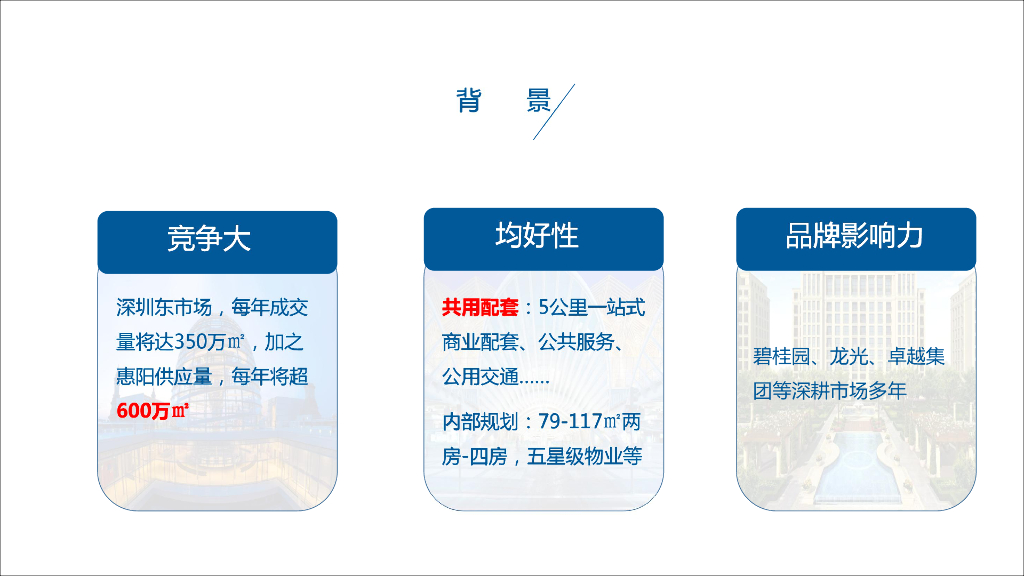 背 景

竞争大

深圳东市场，每年成交量将达350万㎡，加之惠阳供应量，每年将超600万㎡

均好性

共用配套：5公里一站式商业配套、公共服务、公用交通……

内部规划：79-117㎡两房-四房，五星级物业等

品牌影响力

碧桂园、龙光、卓越集团等深耕市场多年